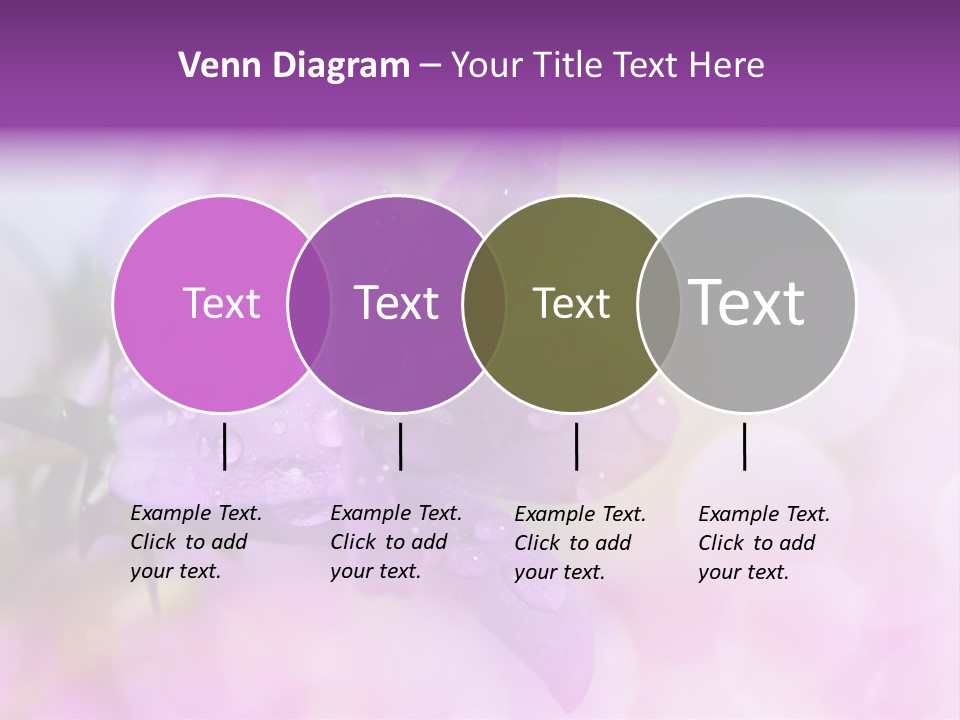 Venn Diagram – Your Title Text Here

Text

Text

Text

Text

Example Text. Click to add your text.

Example Text. Click to add your text.

Example Text. Click to add your text.

Example Text. Click to add your text.